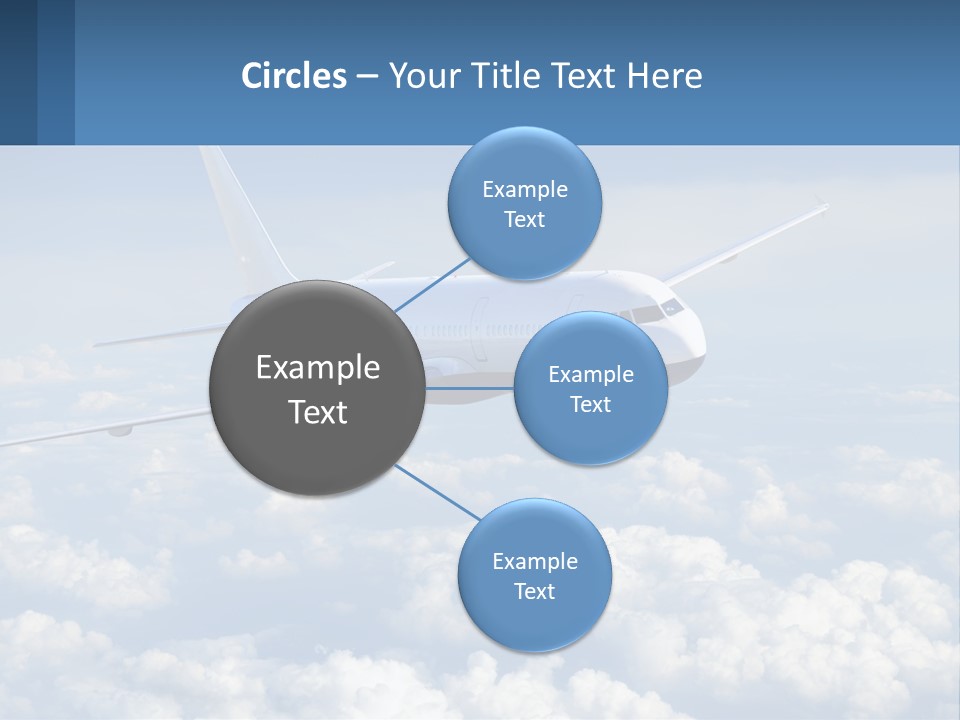 Circles – Your Title Text Here

Example Text

Example Text

Example Text

Example Text